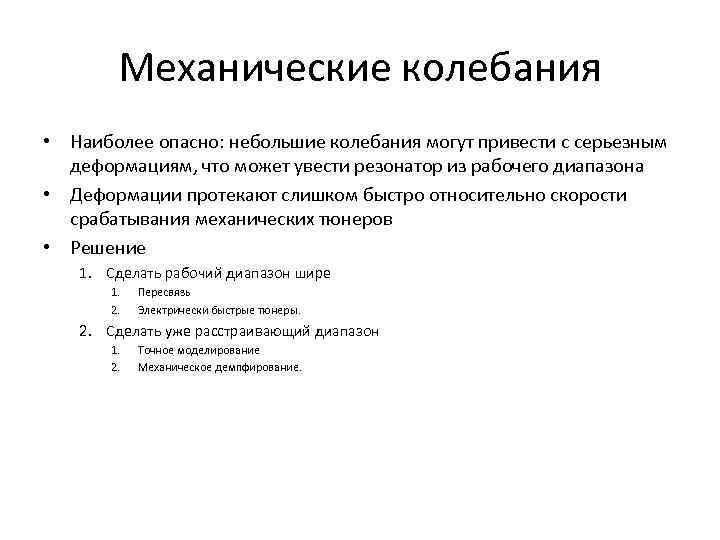 Механические колебания

• Наиболее опасно: небольшие колебания могут привести с серьезным деформациям, что может увести резонатор из рабочего диапазона

• Деформации протекают слишком быстро относительно скорости срабатывания механических тюнеров

• Решение

1. Сделать рабочий диапазон шире

1. Пересвязь

2. Электрически быстрые тюнеры.

2. Сделать уже расстраивающий диапазон

1. Точное моделирование

2. Механическое демпфирование.